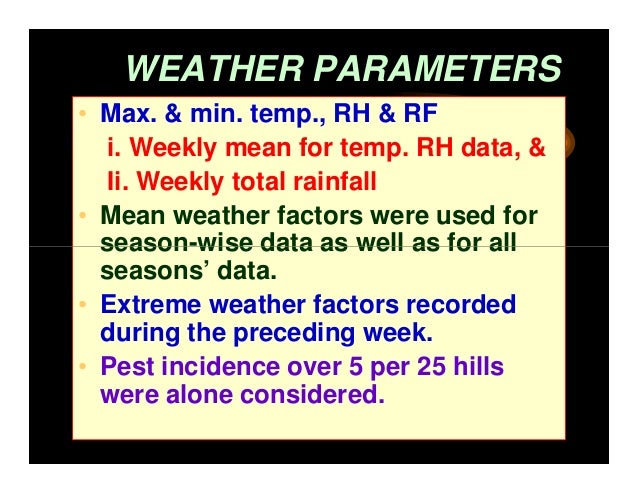 WEATHER PARAMETERS

• Max. & min. temp., RH & RF

i. Weekly mean for temp. RH data, &

Ii. Weekly total rainfall

• Mean weather factors were used for season-wise data as well as for all seasons' data.

• Extreme weather factors recorded during the preceding week.

• Pest incidence over 5 per 25 hills were alone considered.